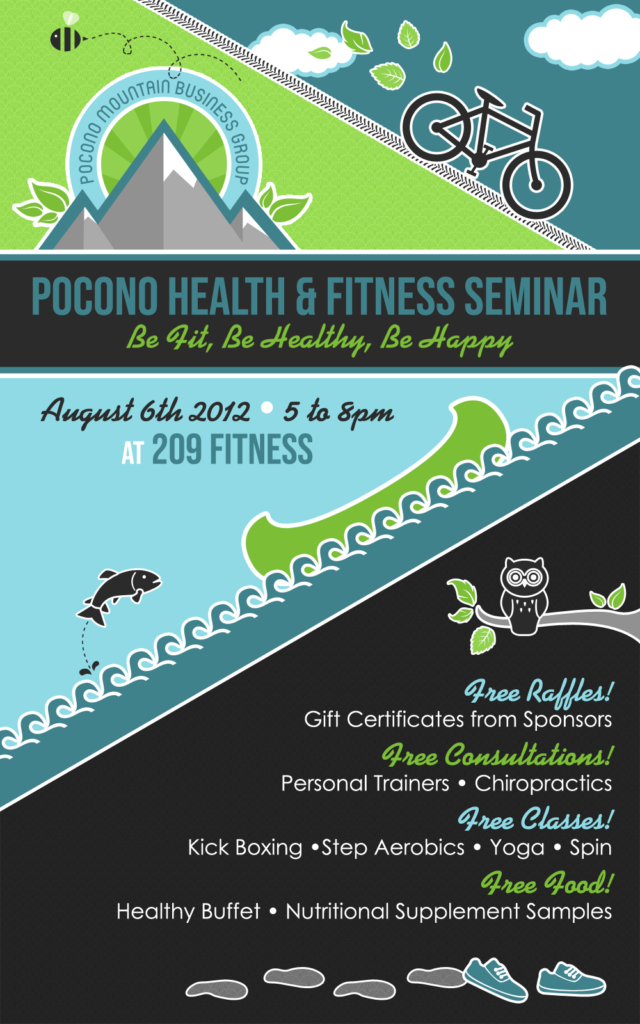 POCONO MOUNTAIN BUSINESS GROUP

POCONO HEALTH & FITNESS SEMINAR
Be Fit, Be Healthy, Be Happy

August 6th 2012 • 5 to 8pm
AT 209 FITNESS

Free Raffles!
Gift Certificates from Sponsors

Free Consultations!
Personal Trainers • Chiropractics

Free Classes!
Kick Boxing •Step Aerobics • Yoga • Spin

Free Food!
Healthy Buffet • Nutritional Supplement Samples